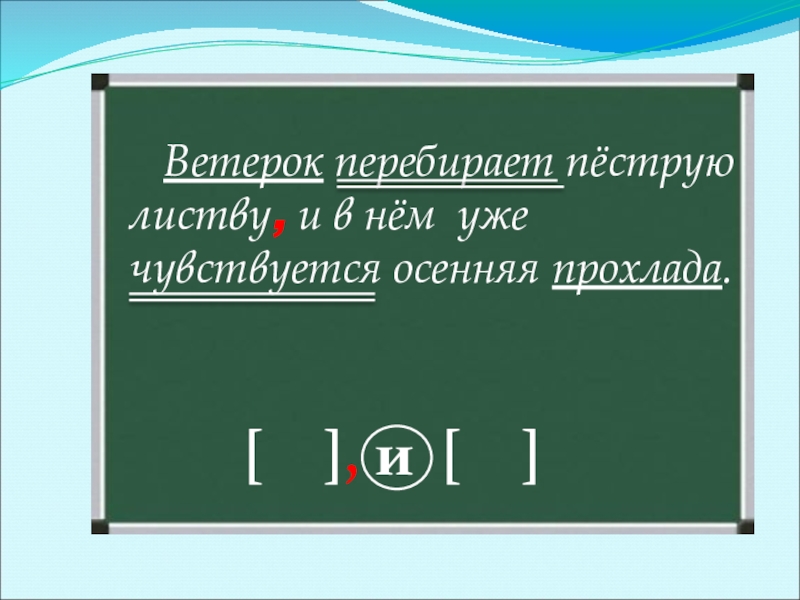 Ветерок перебирает пёструю листву, и в нём уже чувствуется осенняя прохлада.

[ ], и [ ]